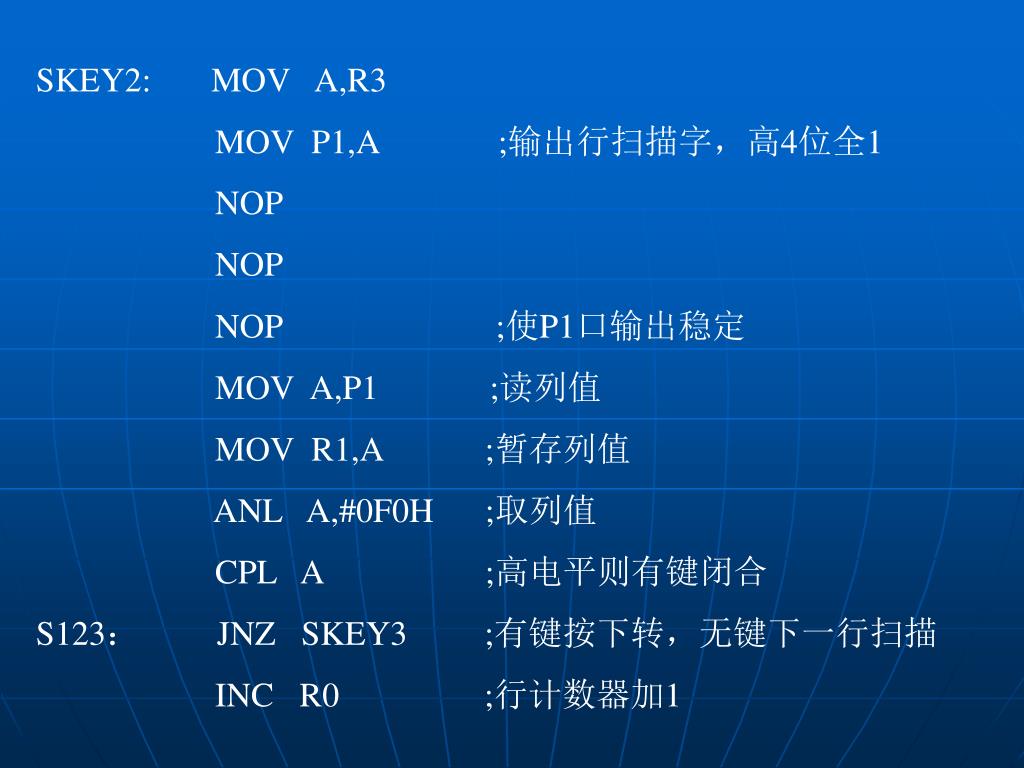 SKEY2: MOV A,R3
MOV P1,A ;输出行扫描字，高4位全1
NOP
NOP
NOP ;使P1口输出稳定
MOV A,P1 ;读列值
MOV R1,A ;暂存列值
ANL A,#0F0H ;取列值
CPL A ;高电平则有键闭合
S123： JNZ SKEY3 ;有键按下转，无键下一行扫描
INC R0 ;行计数器加1